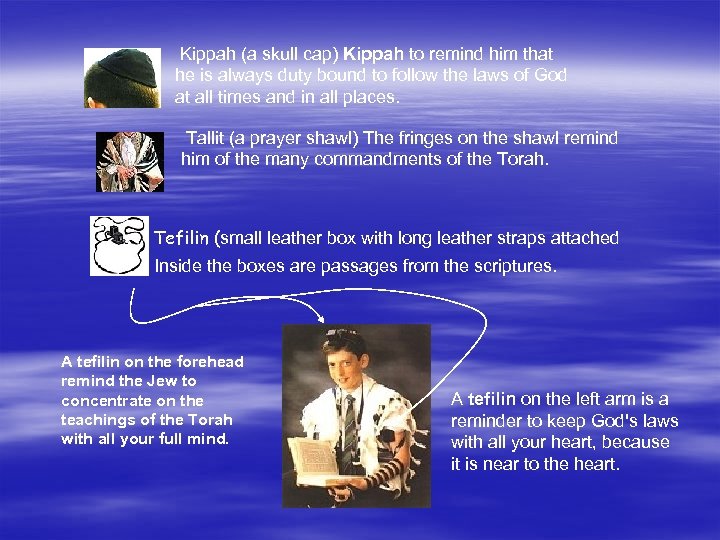 Kippah (a skull cap) Kippah to remind him that he is always duty bound to follow the laws of God at all times and in all places.

Tallit (a prayer shawl) The fringes on the shawl remind him of the many commandments of the Torah.

Tefilin (small leather box with long leather straps attached Inside the boxes are passages from the scriptures.

A tefilin on the forehead remind the Jew to concentrate on the teachings of the Torah with all your full mind.

A tefilin on the left arm is a reminder to keep God's laws with all your heart, because it is near to the heart.